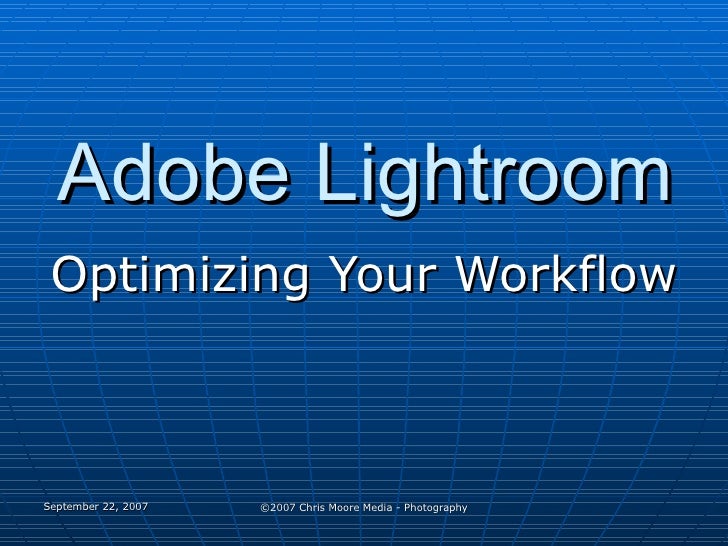 Adobe Lightroom

Optimizing Your Workflow

September 22, 2007

©2007 Chris Moore Media - Photography